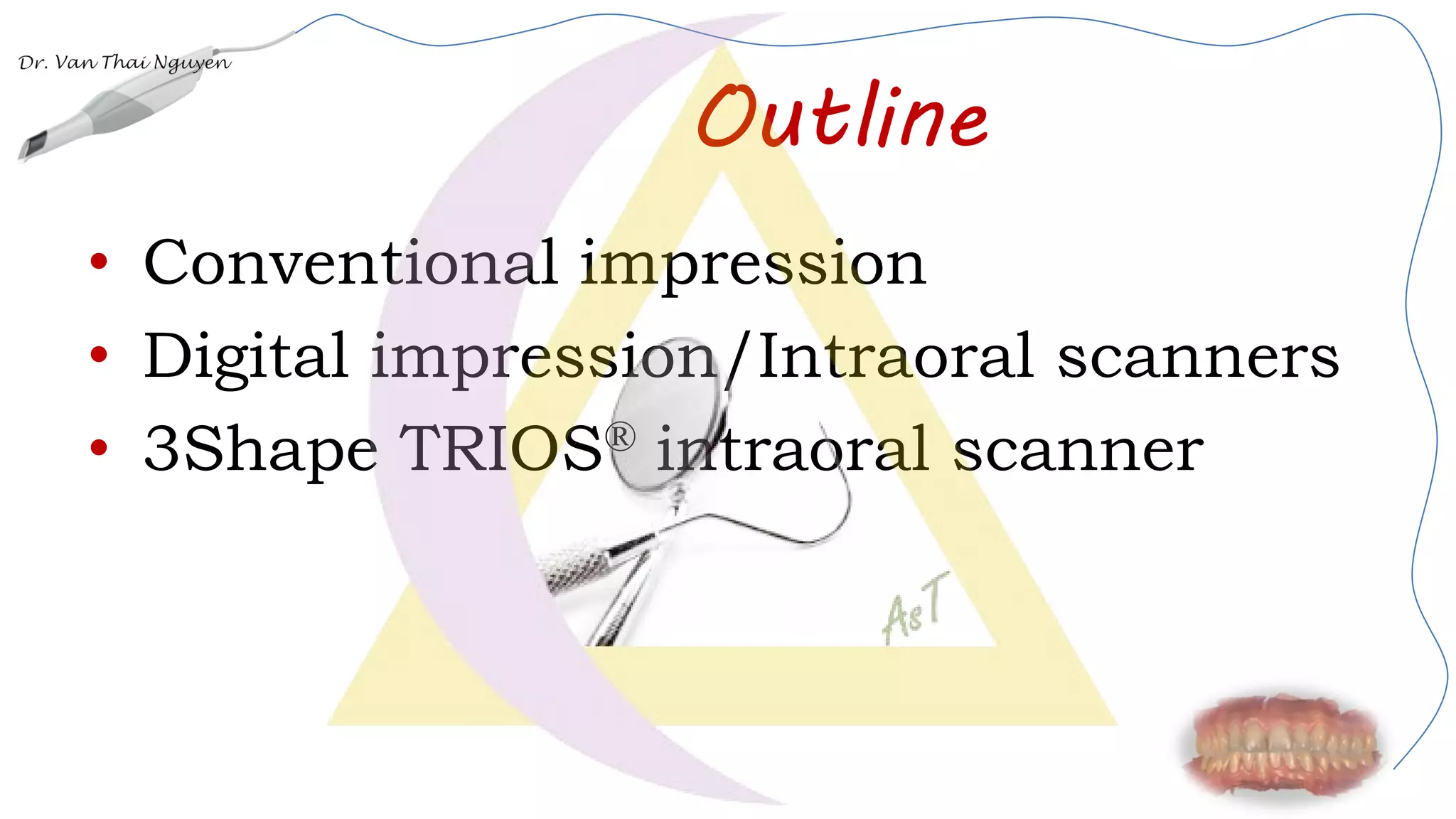 Dr. Van Thai Nguyen

Outline

• Conventional impression
• Digital impression/Intraoral scanners
• 3Shape TRIOS® intraoral scanner

AsT